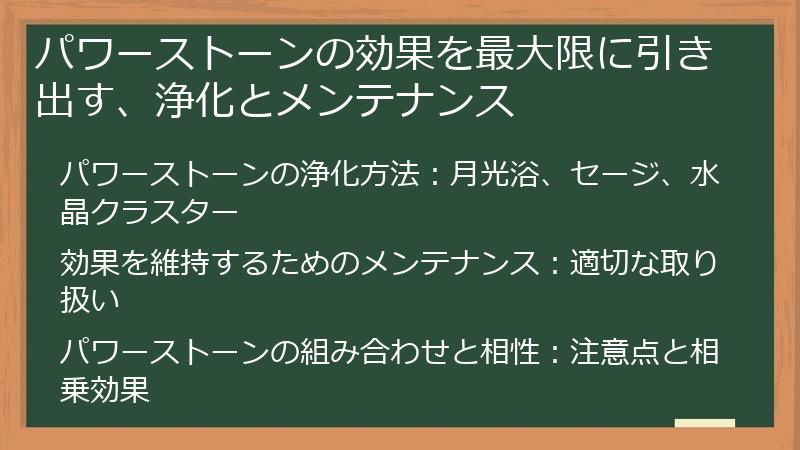 パワーストーンの効果を最大限に引き出す、浄化とメンテナンス

パワーストーンの浄化方法：月光浴、セージ、水晶クラスター

効果を維持するためのメンテナンス：適切な取り扱い

パワーストーンの組み合わせと相性：注意点と相乗効果